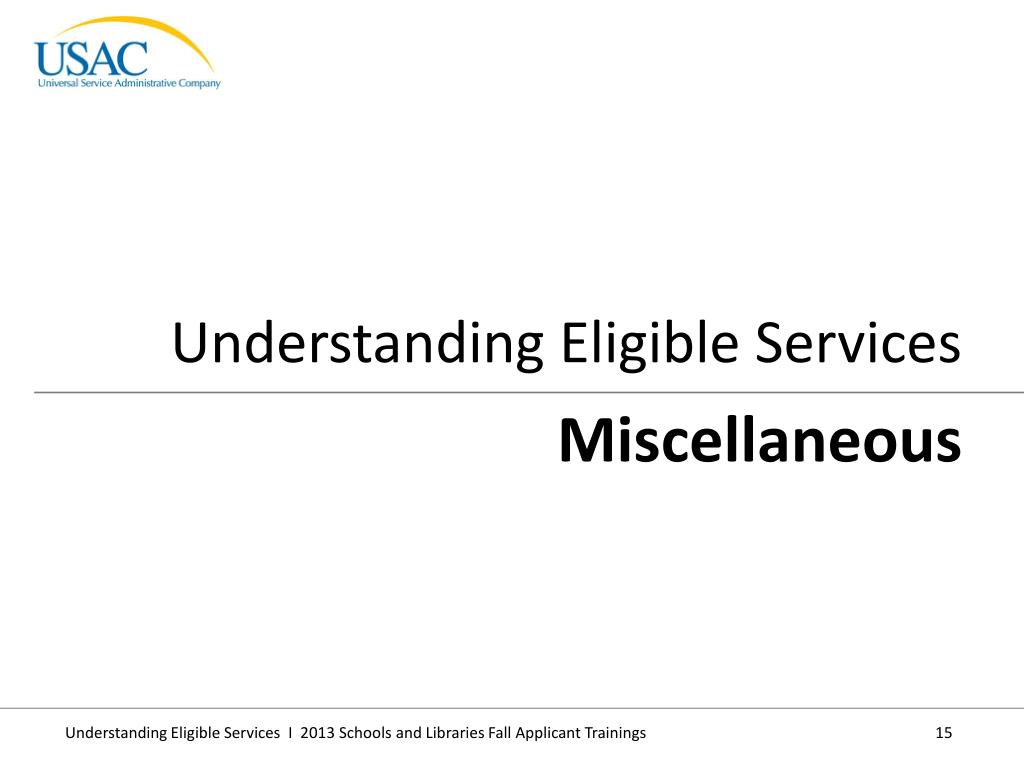 USAC
Universal Service Administrative Company

Understanding Eligible Services

Miscellaneous

Understanding Eligible Services I 2013 Schools and Libraries Fall Applicant Trainings

15